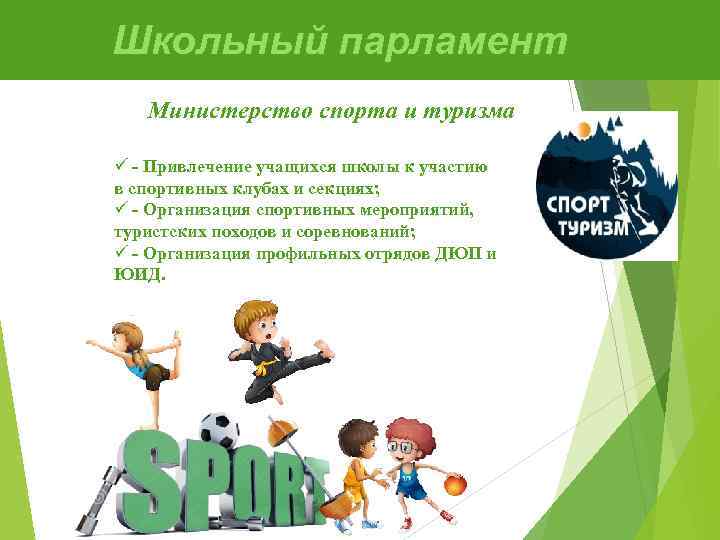 Школьный парламент

Министерство спорта и туризма

✓ - Привлечение учащихся школы к участию в спортивных клубах и секциях;
✓ - Организация спортивных мероприятий, туристских походов и соревнований;
✓ - Организация профильных отрядов ДЮП и ЮИД.

СПОРТ
ТУРИЗМ

SPORT